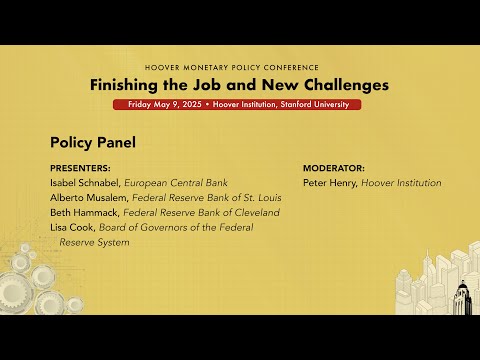 HOOVER MONETARY POLICY CONFERENCE

Finishing the Job and New Challenges

Friday May 9, 2025 • Hoover Institution, Stanford University

Policy Panel

PRESENTERS:
Isabel Schnabel, European Central Bank
Alberto Musalem, Federal Reserve Bank of St. Louis
Beth Hammack, Federal Reserve Bank of Cleveland
Lisa Cook, Board of Governors of the Federal Reserve System

MODERATOR:
Peter Henry, Hoover Institution